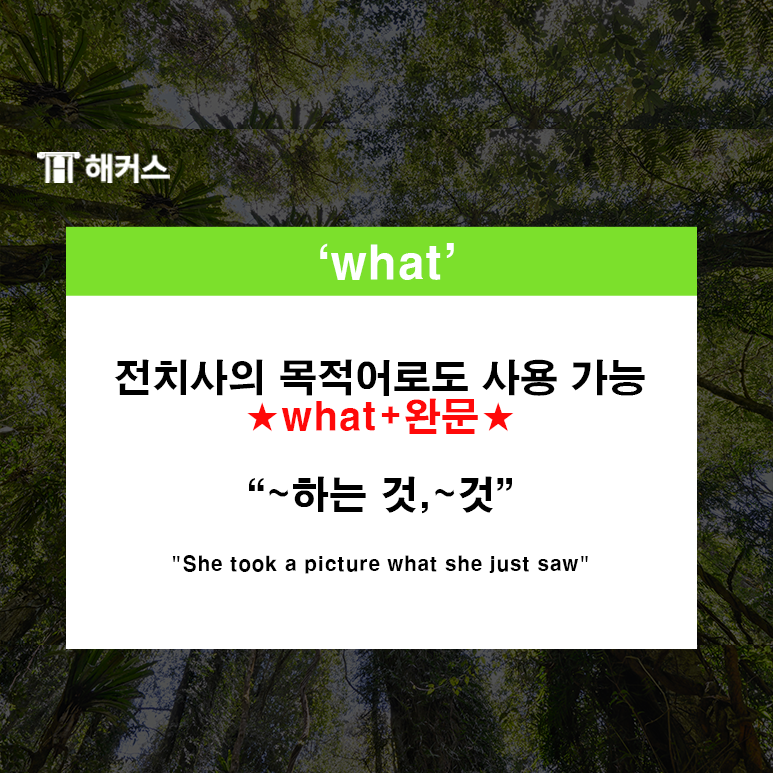 해커스

‘what’

전치사의 목적어로도 사용 가능
★what+완문★

“~하는 것,~것”

"She took a picture what she just saw"